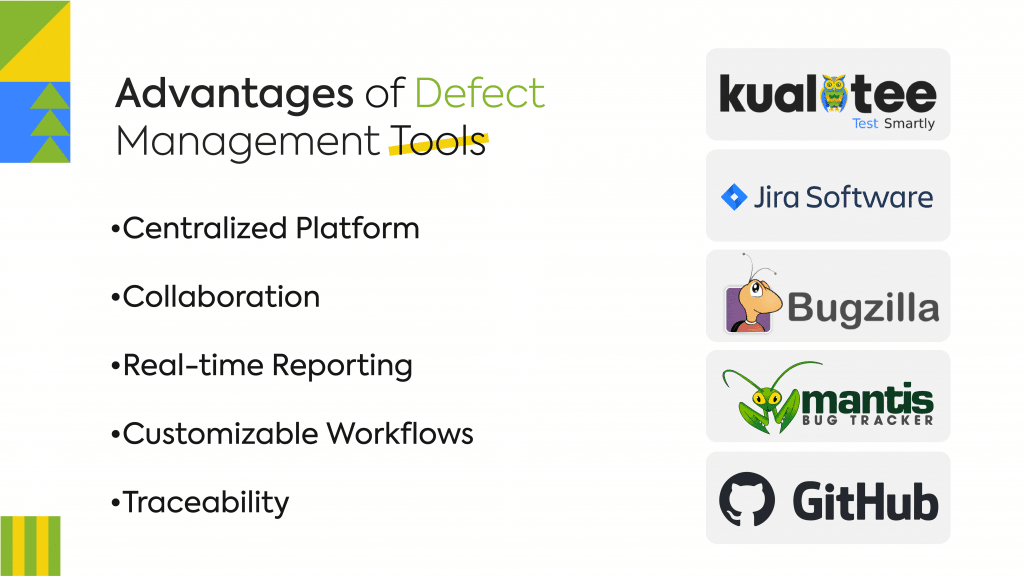 Advantages of Defect Management Tools

•Centralized Platform

•Collaboration

•Real-time Reporting

•Customizable Workflows

•Traceability

kualitee
Test Smartly

Jira Software

Bugzilla

mantis
BUG TRACKER

GitHub